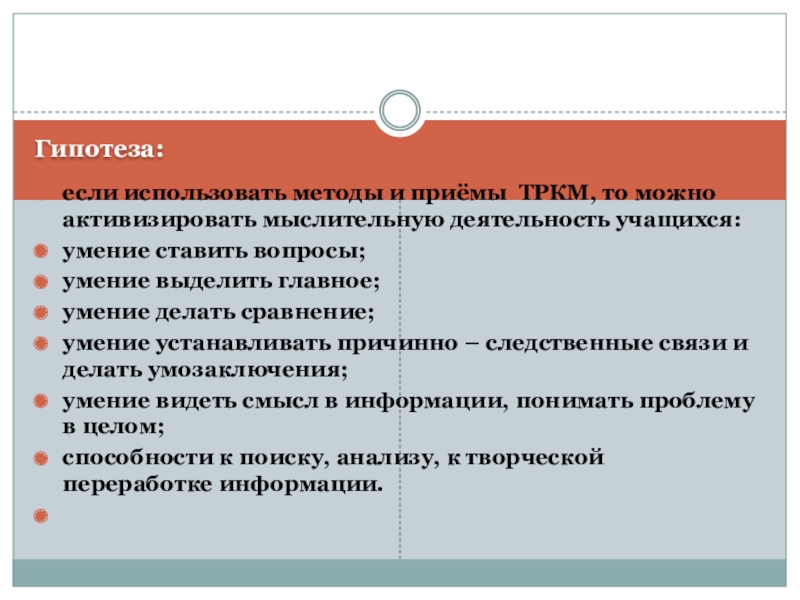 Гипотеза:

если использовать методы и приёмы ТРКМ, то можно активизировать мыслительную деятельность учащихся:

умение ставить вопросы;

умение выделить главное;

умение делать сравнение;

умение устанавливать причинно – следственные связи и делать умозаключения;

умение видеть смысл в информации, понимать проблему в целом;

способности к поиску, анализу, к творческой переработке информации.